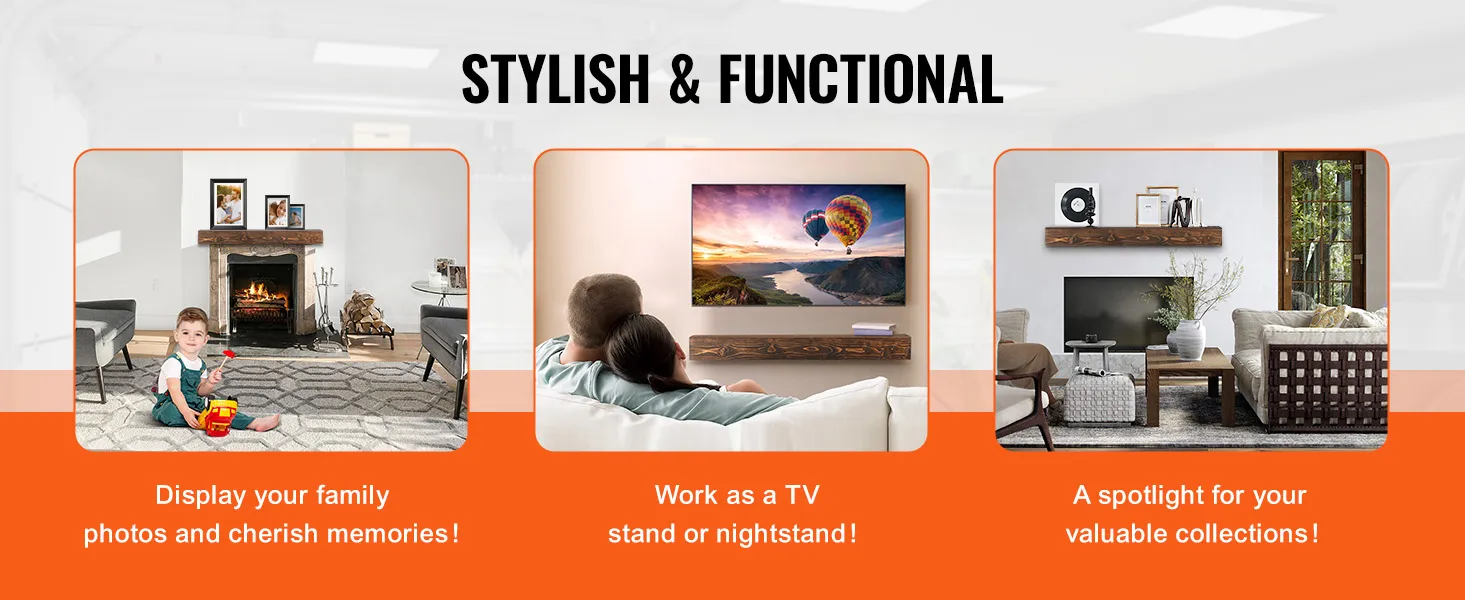 STYLISH & FUNCTIONAL

Display your family photos and cherish memories!

Work as a TV stand or nightstand!

A spotlight for your valuable collections!